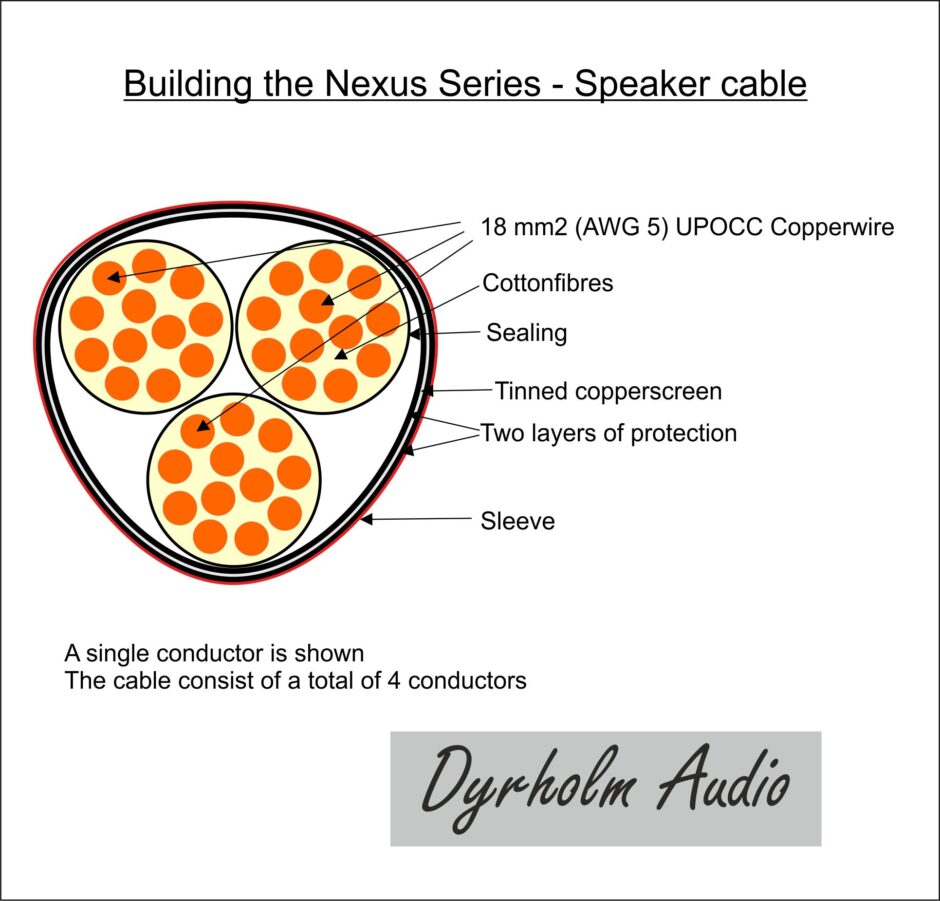 Building the Nexus Series - Speaker cable

18 mm2 (AWG 5) UPOCC Copperwire

Cottonfibres

Sealing

Tinned copperscreen

Two layers of protection

Sleeve

A single conductor is shown
The cable consist of a total of 4 conductors

Dyrholm Audio